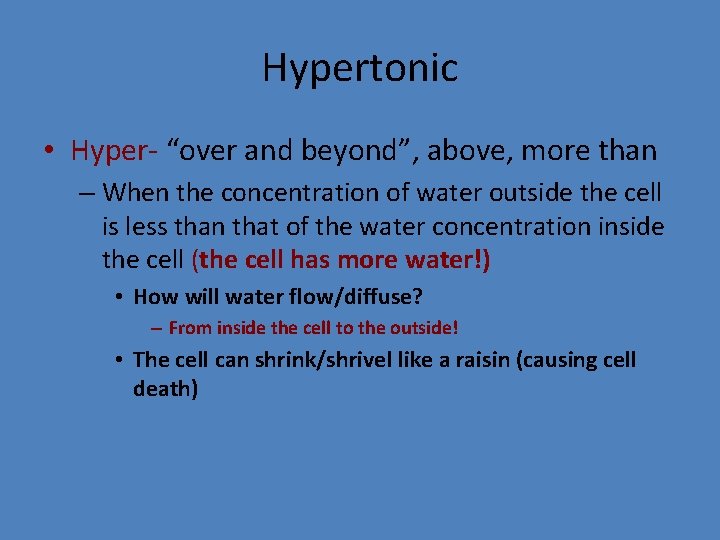 Hypertonic

• Hyper- “over and beyond”, above, more than

– When the concentration of water outside the cell is less than that of the water concentration inside the cell (the cell has more water!)

• How will water flow/diffuse?

– From inside the cell to the outside!

• The cell can shrink/shrivel like a raisin (causing cell death)